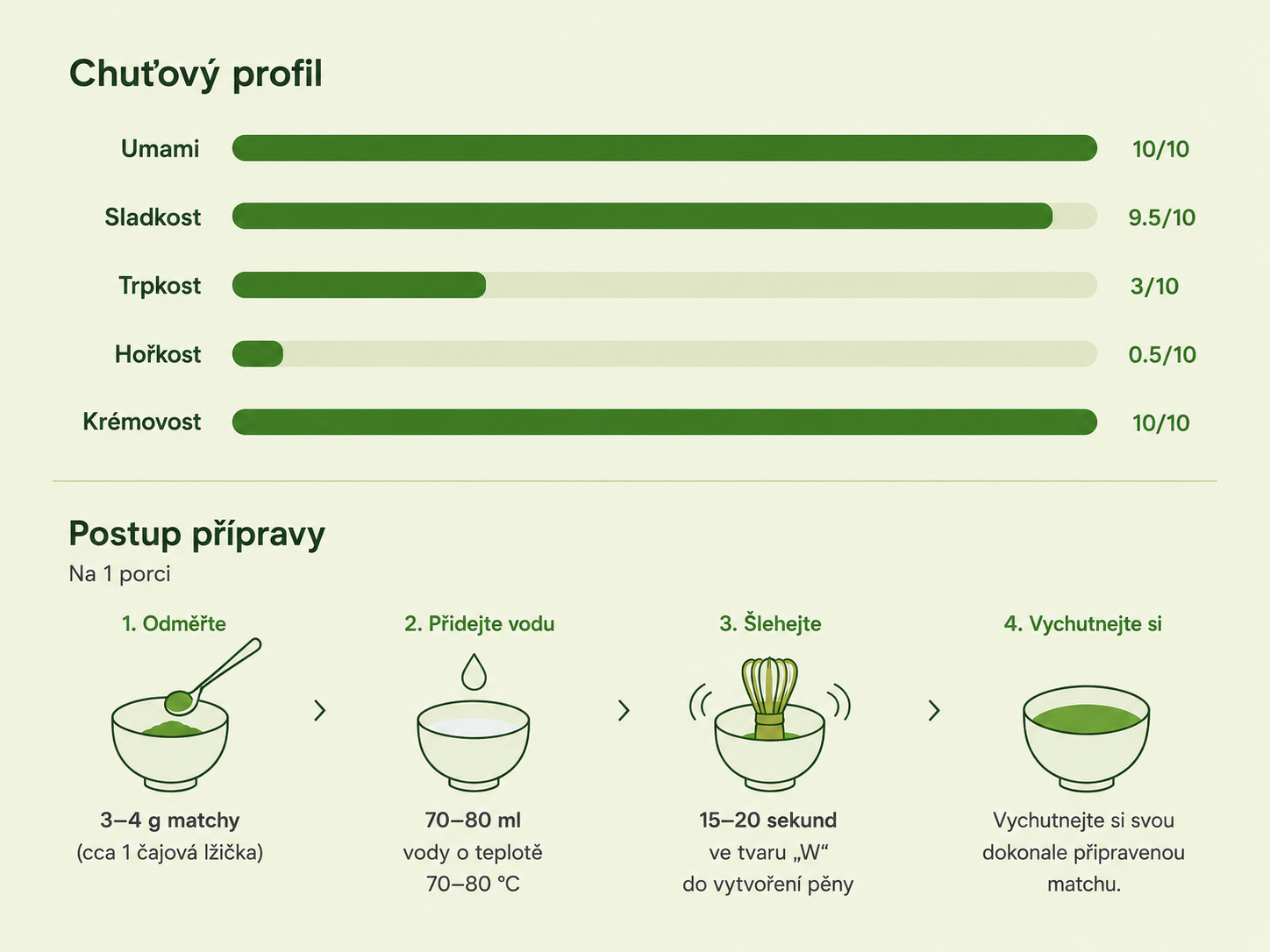 Chuťový profil

Umami 10/10

Sladkost 9.5/10

Trpkost 3/10

Hořkost 0.5/10

Krémovost 10/10

Postup přípravy

Na 1 porci

1. Odměřte

3–4 g matchy
(cca 1 čajová lžička)

2. Přidejte vodu

70–80 ml
vody o teplotě
70–80 °C

3. Šlehejte

15–20 sekund
ve tvaru „W“
do vytvoření pěny

4. Vychutnejte si

Vychutnejte si svou dokonale připravenou matchu.